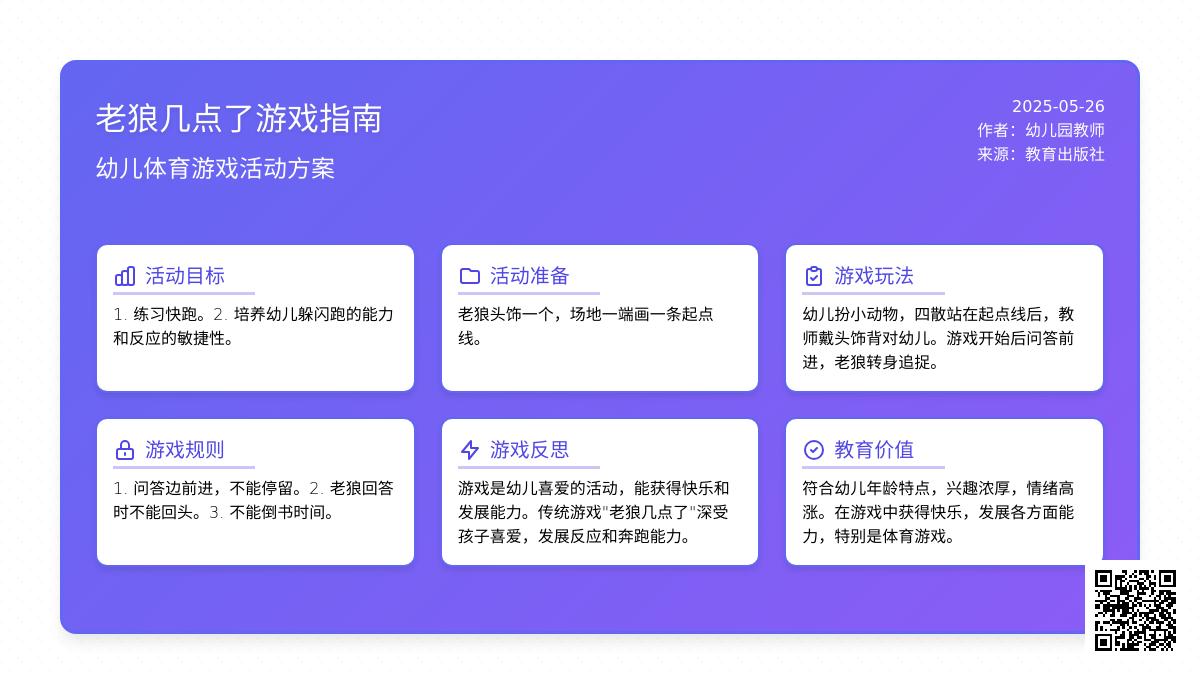 老狼几点了游戏指南

幼儿体育游戏活动方案

2025-05-26
作者：幼儿园教师
来源：教育出版社

活动目标

1. 练习快跑。2. 培养幼儿躲闪跑的能力和反应的敏捷性。

活动准备

老狼头饰一个，场地一端画一条起点线。

游戏玩法

幼儿扮小动物，四散站在起点线后，教师戴头饰背对幼儿。游戏开始后问答前进，老狼转身追捉。

游戏规则

1. 问答边前进，不能停留。2. 老狼回答时不能回头。3. 不能倒书时间。

游戏反思

游戏是幼儿喜爱的活动，能获得快乐和发展能力。传统游戏"老狼几点了"深受孩子喜爱，发展反应和奔跑能力。

教育价值

符合幼儿年龄特点，兴趣浓厚，情绪高涨。在游戏中获得快乐，发展各方面能力，特别是体育游戏。